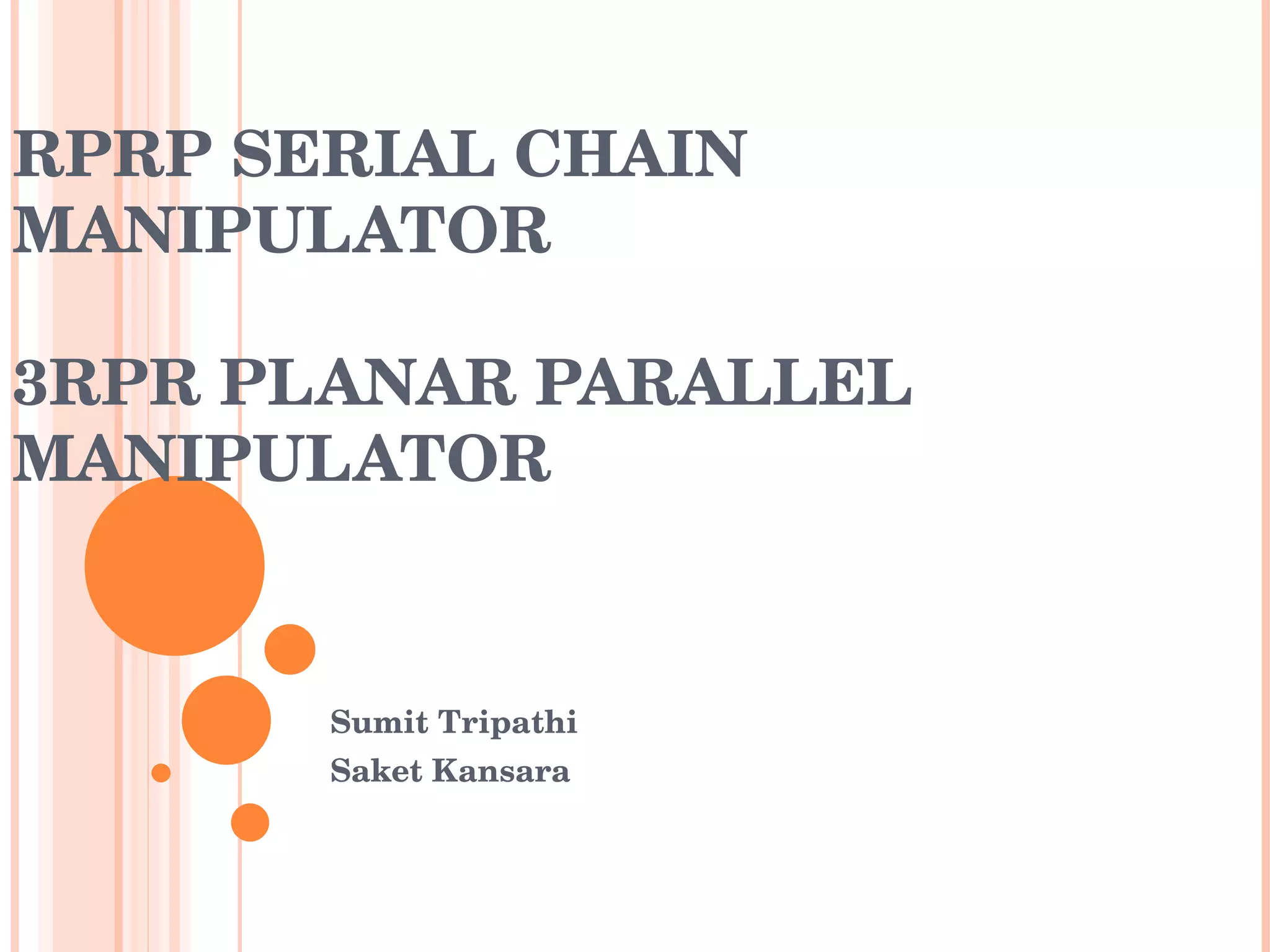 RPRP SERIAL CHAIN MANIPULATOR

3RPR PLANAR PARALLEL MANIPULATOR

Sumit Tripathi
Saket Kansara